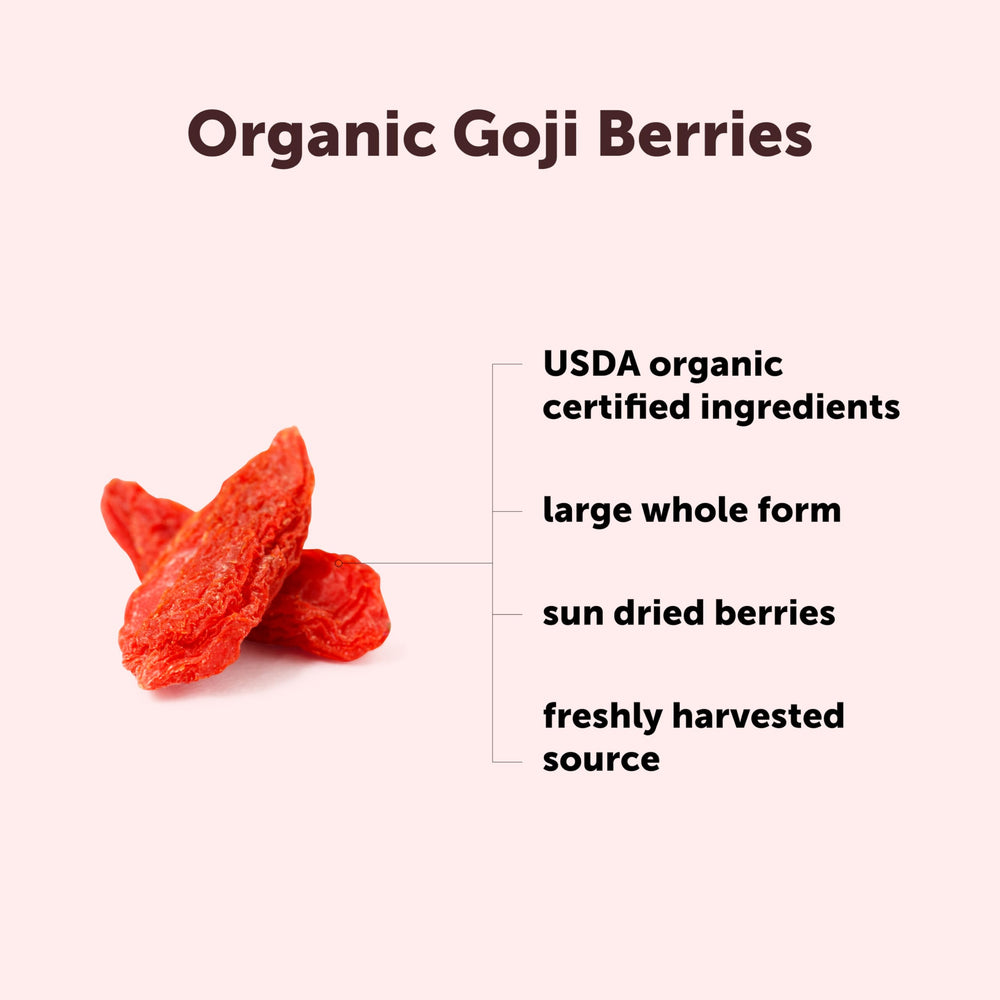 Organic Goji Berries

USDA organic certified ingredients

large whole form

sun dried berries

freshly harvested source